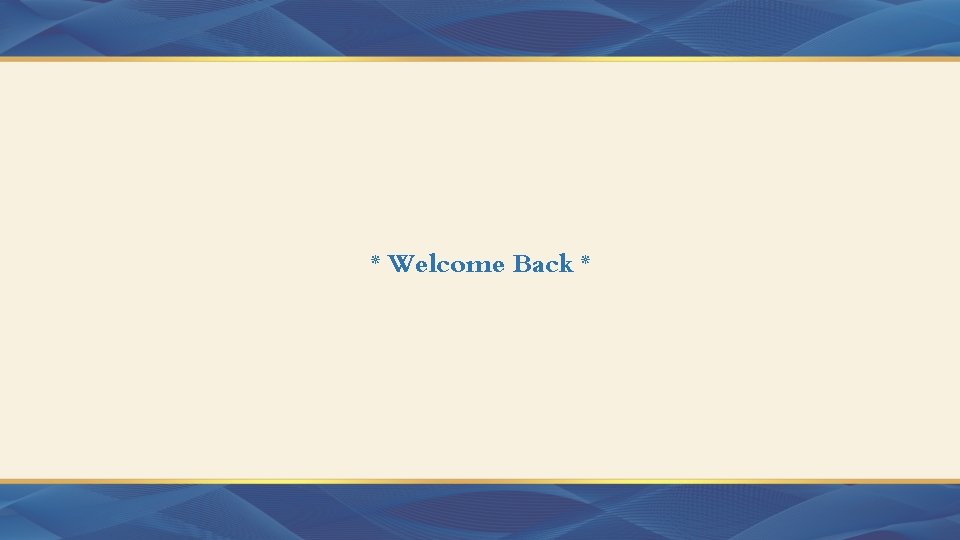 * Welcome Back *